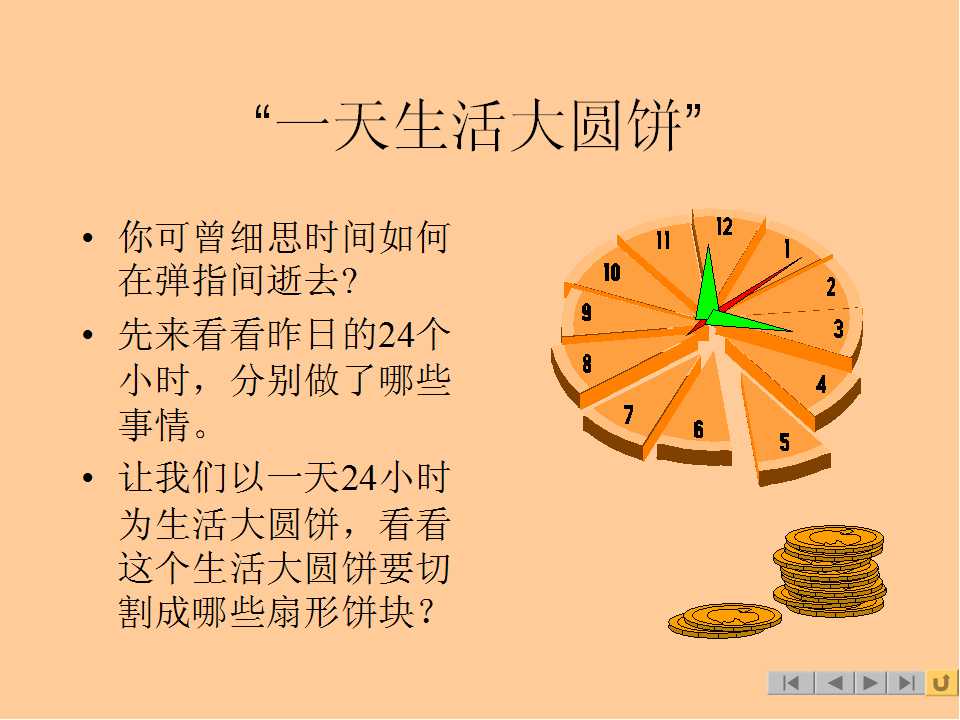 “一天生活大圆饼”

• 你可曾细思时间如何在弹指间逝去?

• 先来看看昨日的24个小时，分别做了哪些事情。

• 让我们以一天24小时为生活大圆饼，看看这个生活大圆饼要切割成哪些扇形饼块？

12
1
2
3
4
5
6
7
8
9
10
11